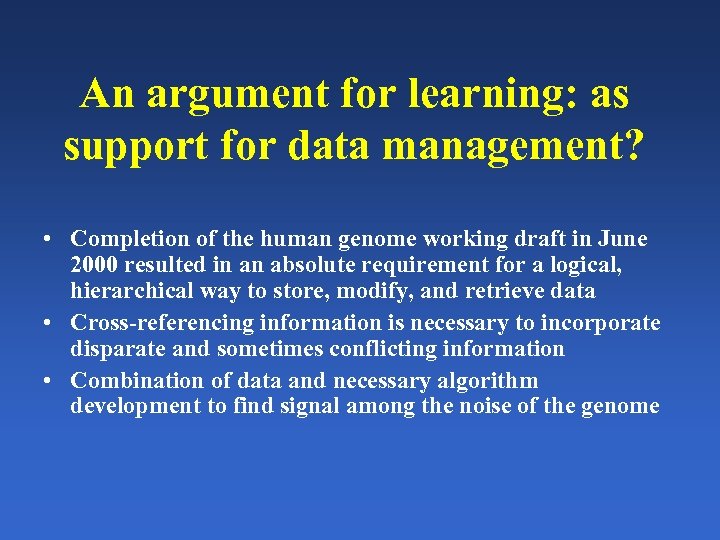 An argument for learning: as support for data management?

• Completion of the human genome working draft in June 2000 resulted in an absolute requirement for a logical, hierarchical way to store, modify, and retrieve data
• Cross-referencing information is necessary to incorporate disparate and sometimes conflicting information
• Combination of data and necessary algorithm development to find signal among the noise of the genome